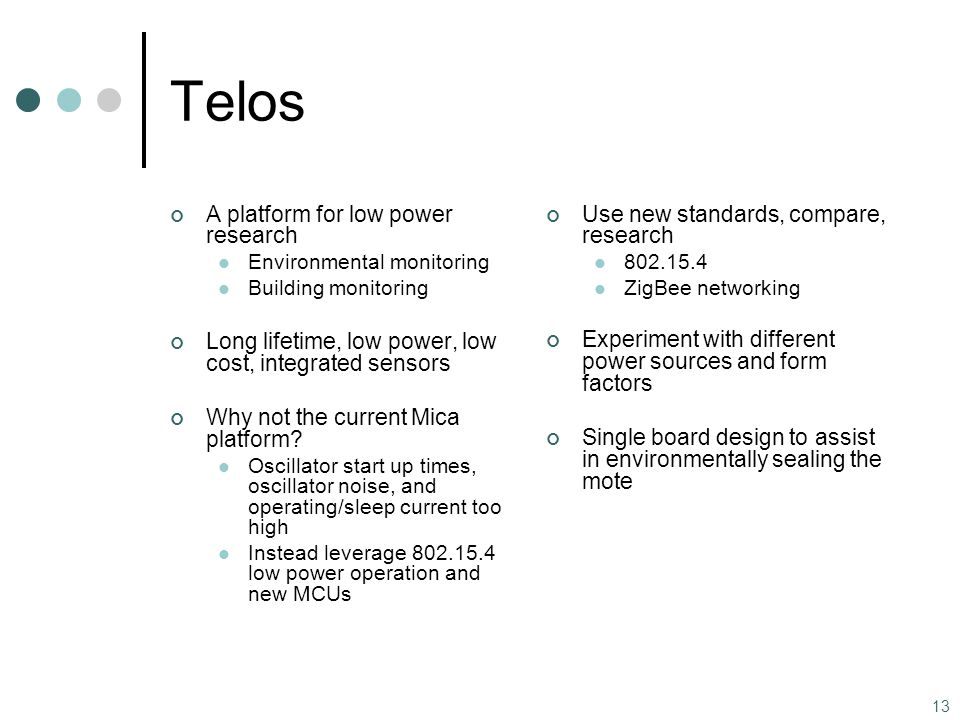 Telos

- A platform for low power research
  - Environmental monitoring
  - Building monitoring
- Long lifetime, low power, low cost, integrated sensors
- Why not the current Mica platform?
  - Oscillator start up times, oscillator noise, and operating/sleep current too high
  - Instead leverage 802.15.4 low power operation and new MCUs

- Use new standards, compare, research
  - 802.15.4
  - ZigBee networking
- Experiment with different power sources and form factors
- Single board design to assist in environmentally sealing the mote

13